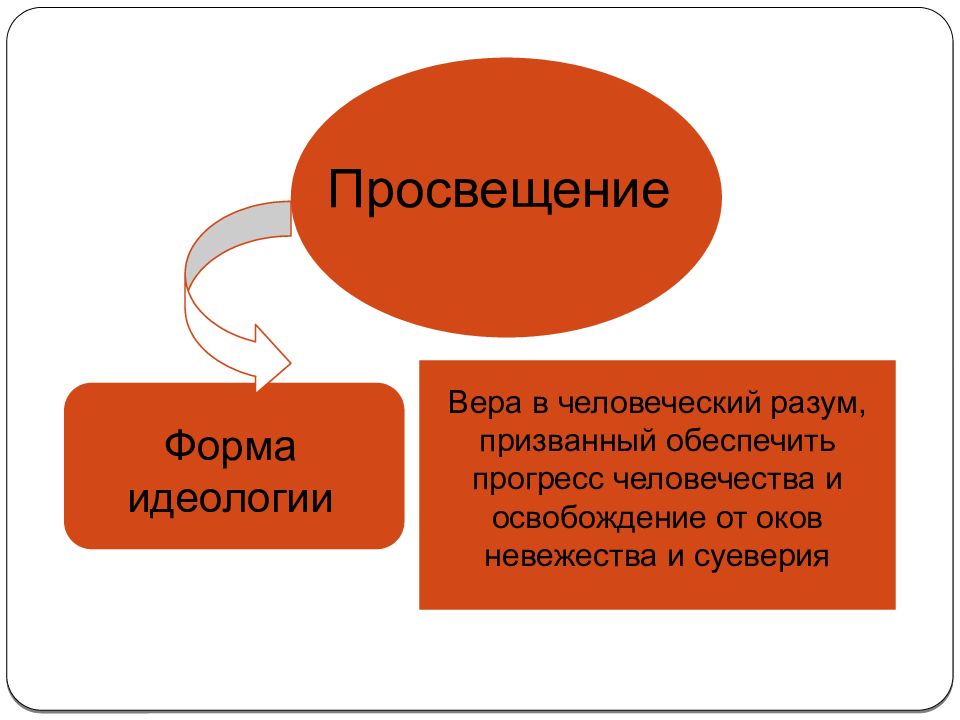 Просвещение

Форма идеологии

Вера в человеческий разум, призванный обеспечить прогресс человечества и освобождение от оков невежества и суеверия